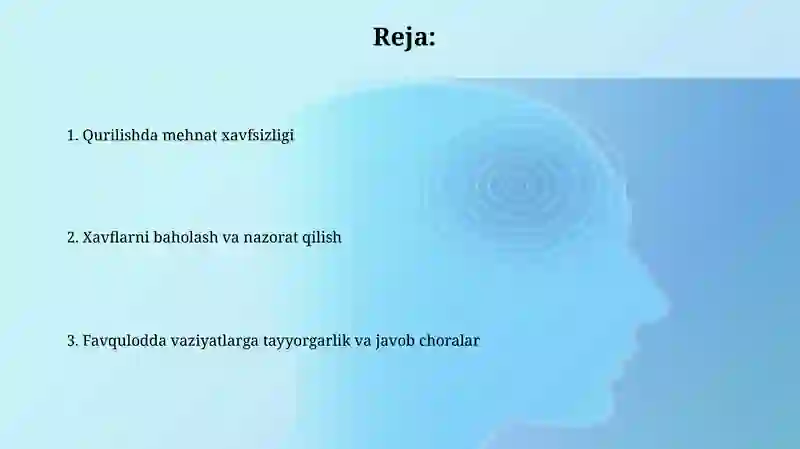 Reja:

1. Qurilishda mehnat xavfsizligi

2. Xavflarni baholash va nazorat qilish

3. Favqulodda vaziyatlarga tayyorgarlik va javob choralar